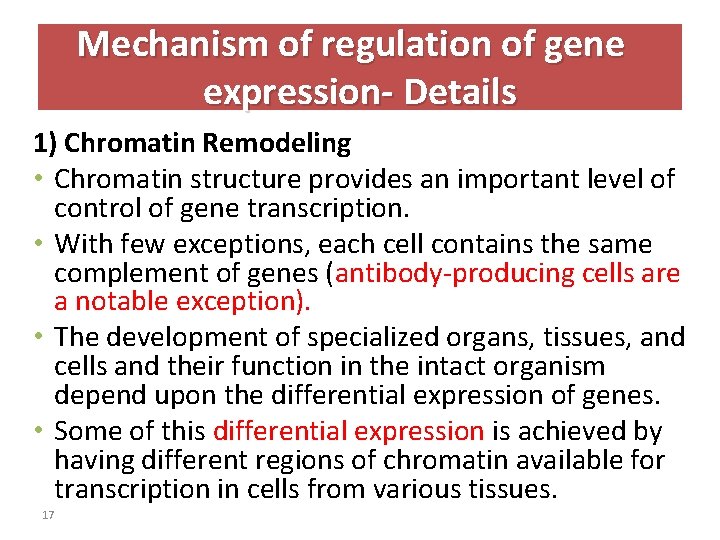 Mechanism of regulation of gene expression- Details

1) Chromatin Remodeling

• Chromatin structure provides an important level of control of gene transcription.

• With few exceptions, each cell contains the same complement of genes (antibody-producing cells are a notable exception).

• The development of specialized organs, tissues, and cells and their function in the intact organism depend upon the differential expression of genes.

• Some of this differential expression is achieved by having different regions of chromatin available for transcription in cells from various tissues.

17